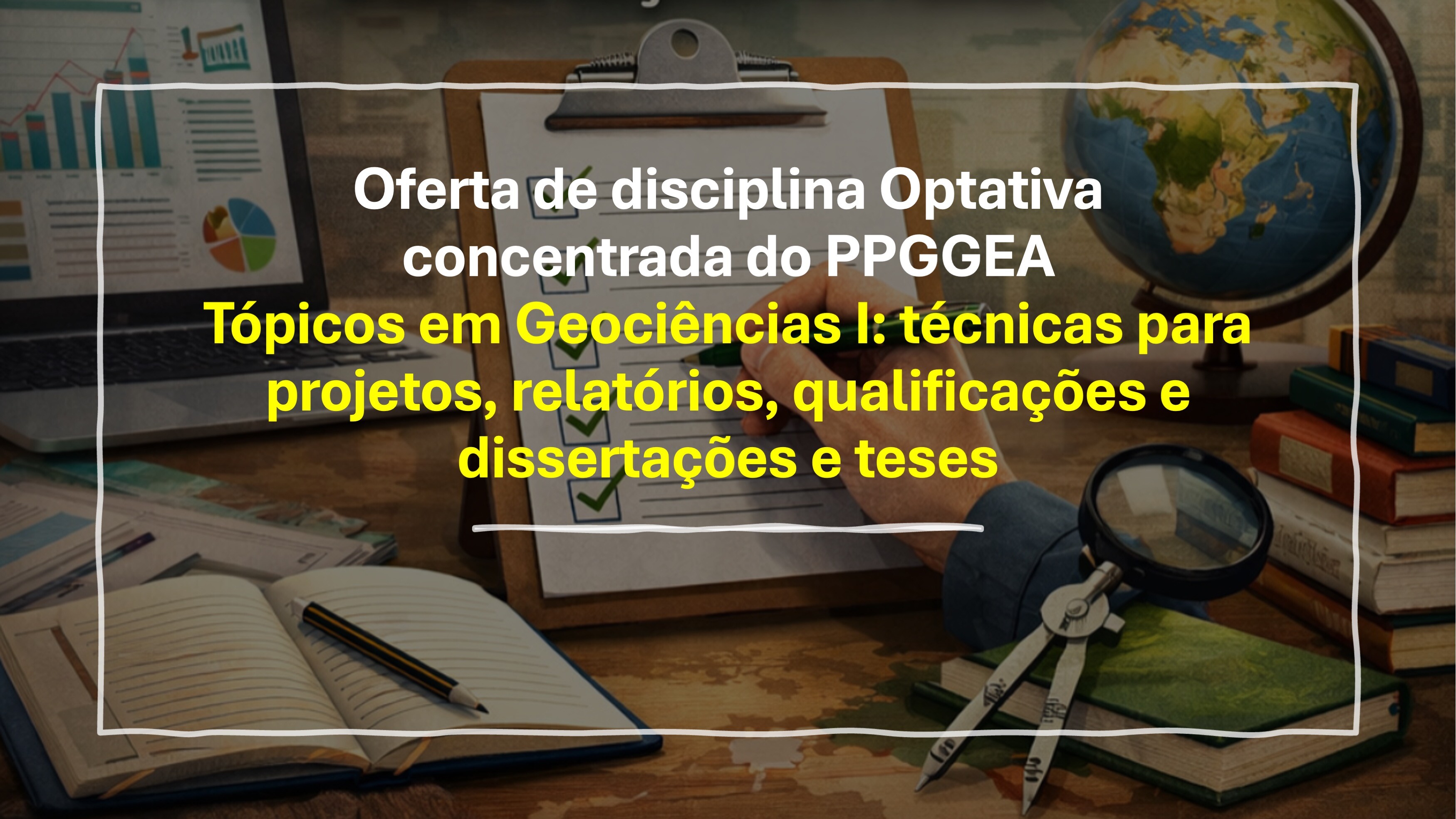 Oferta de disciplina Optativa concentrada do PPGGEA

Tópicos em Geociências I: técnicas para projetos, relatórios, qualificações e dissertações e teses